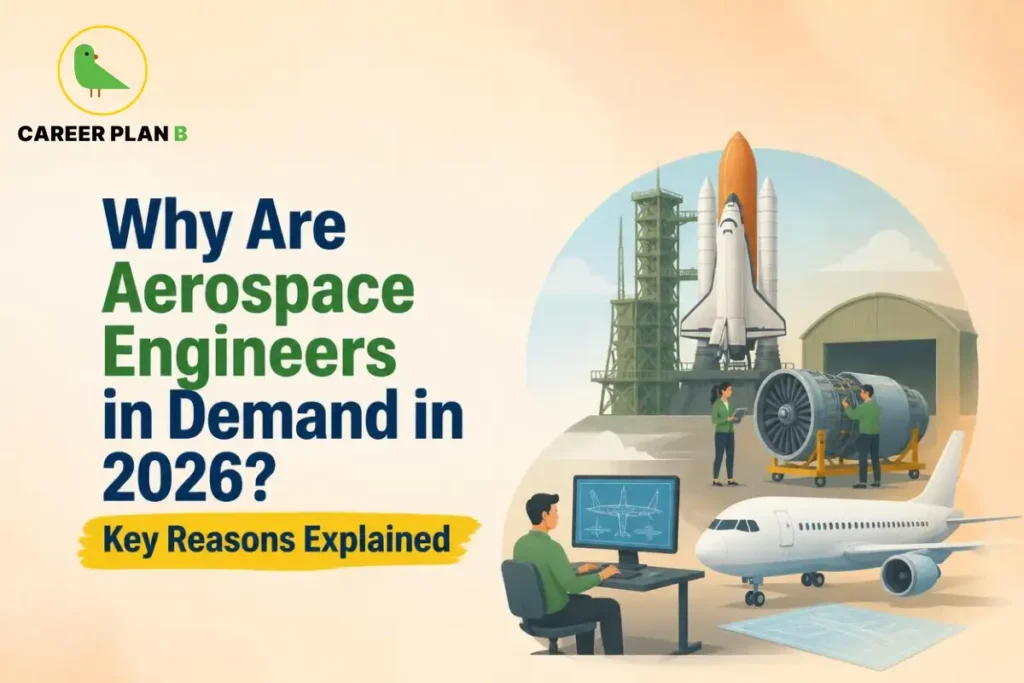 CAREER PLAN B

Why Are Aerospace Engineers in Demand in 2026?

Key Reasons Explained